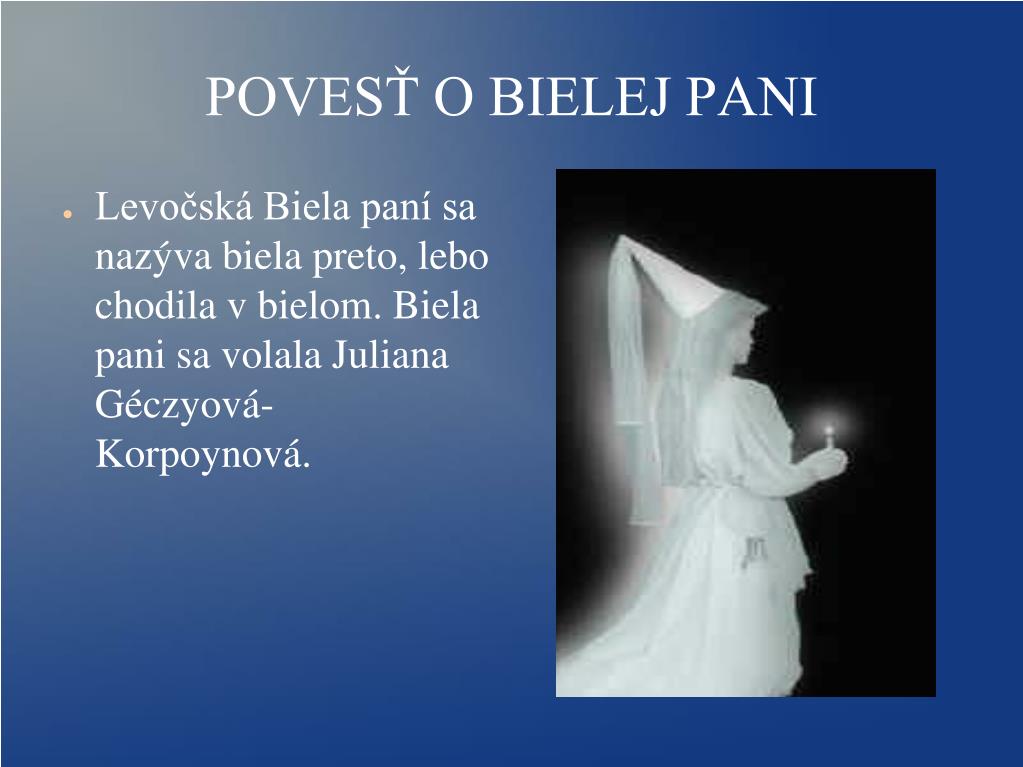 POVESŤ O BIELEJ PANI

• Levočská Biela paní sa nazýva biela preto, lebo chodila v bielom. Biela pani sa volala Juliana Géczyová-Korpoynová.